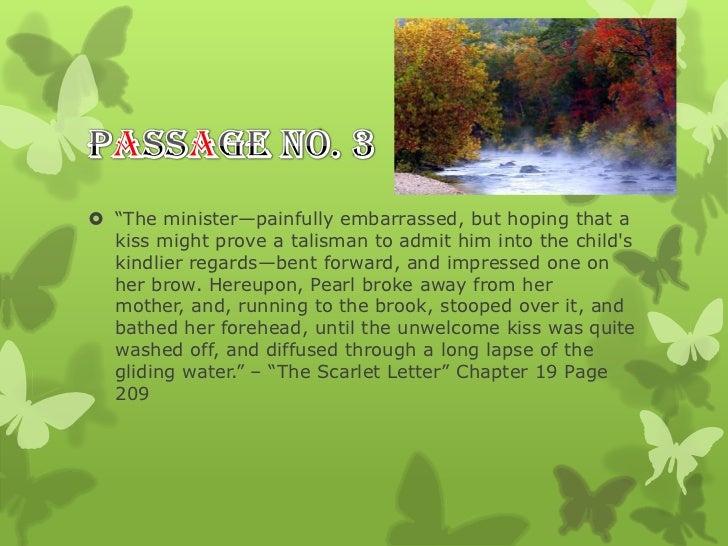 PASSAGE NO. 3

“The minister—painfully embarrassed, but hoping that a kiss might prove a talisman to admit him into the child's kindlier regards—bent forward, and impressed one on her brow. Hereupon, Pearl broke away from her mother, and, running to the brook, stooped over it, and bathed her forehead, until the unwelcome kiss was quite washed off, and diffused through a long lapse of the gliding water.” – “The Scarlet Letter” Chapter 19 Page 209